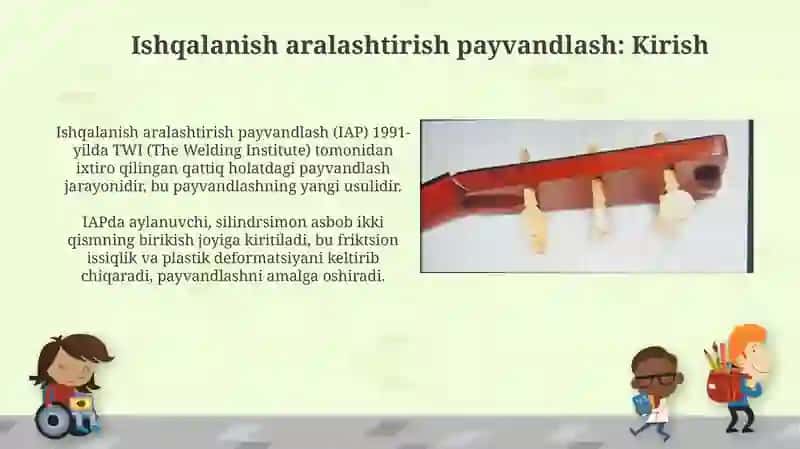 Ishqalanish aralashtirish payvandlash: Kirish

Ishqalanish aralashtirish payvandlash (IAP) 1991-yilda TWI (The Welding Institute) tomonidan ixtiro qilingan qattiq holatdagi payvandlash jarayonidir, bu payvandlashning yangi usulidir.

IAPda aylanuvchi, silindrsimon asbob ikki qismning birikish joyiga kiritiladi, bu friktsion issiqlik va plastik deformatsiyani keltirib chiqaradi, payvandlashni amalga oshiradi.